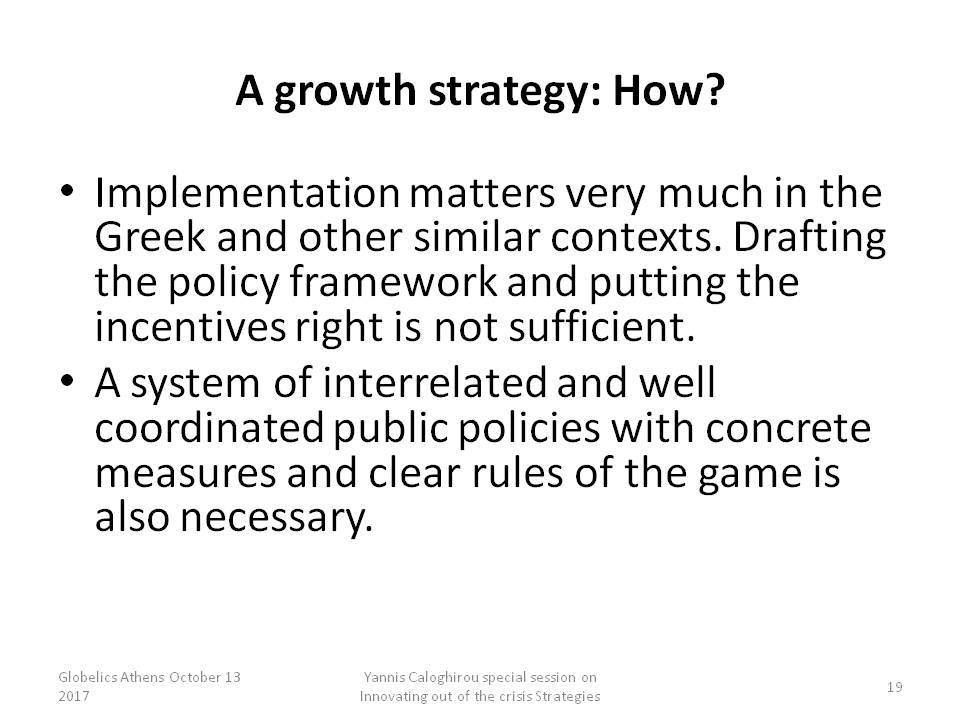 A growth strategy: How?

• Implementation matters very much in the Greek and other similar contexts. Drafting the policy framework and putting the incentives right is not sufficient.
• A system of interrelated and well coordinated public policies with concrete measures and clear rules of the game is also necessary.

Globelics Athens October 13 2017

Yannis Caloghirou special session on Innovating out of the crisis Strategies

19